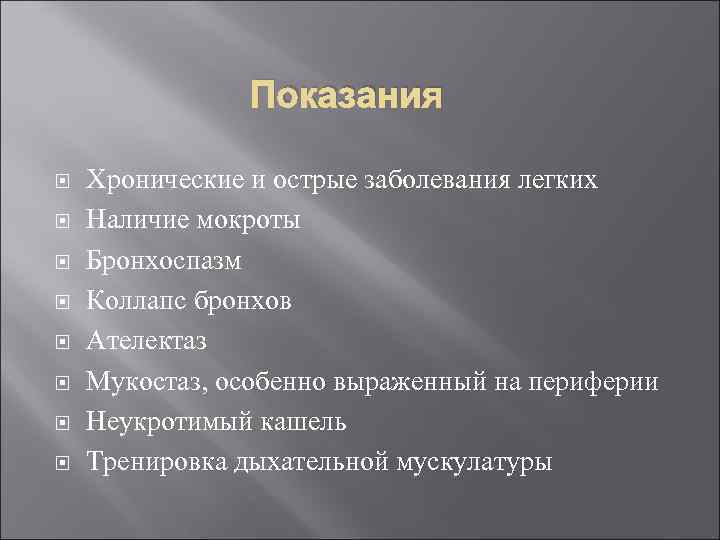 Показания

Хронические и острые заболевания легких
Наличие мокроты
Бронхоспазм
Коллапс бронхов
Ателектаз
Мукостаз, особенно выраженный на периферии
Неукротимый кашель
Тренировка дыхательной мускулатуры